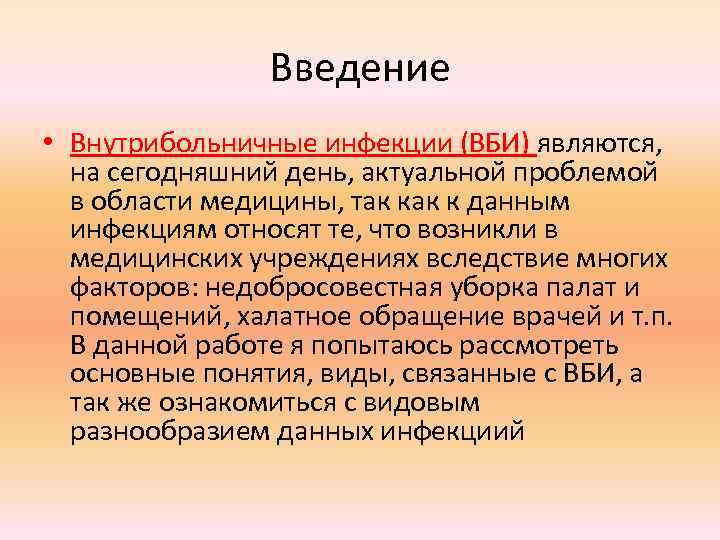 Введение

• Внутрибольничные инфекции (ВБИ) являются, на сегодняшний день, актуальной проблемой в области медицины, так как к данным инфекциям относят те, что возникли в медицинских учреждениях вследствие многих факторов: недобросовестная уборка палат и помещений, халатное обращение врачей и т.п. В данной работе я попытаюсь рассмотреть основные понятия, виды, связанные с ВБИ, а так же ознакомиться с видовым разнообразием данных инфекциий